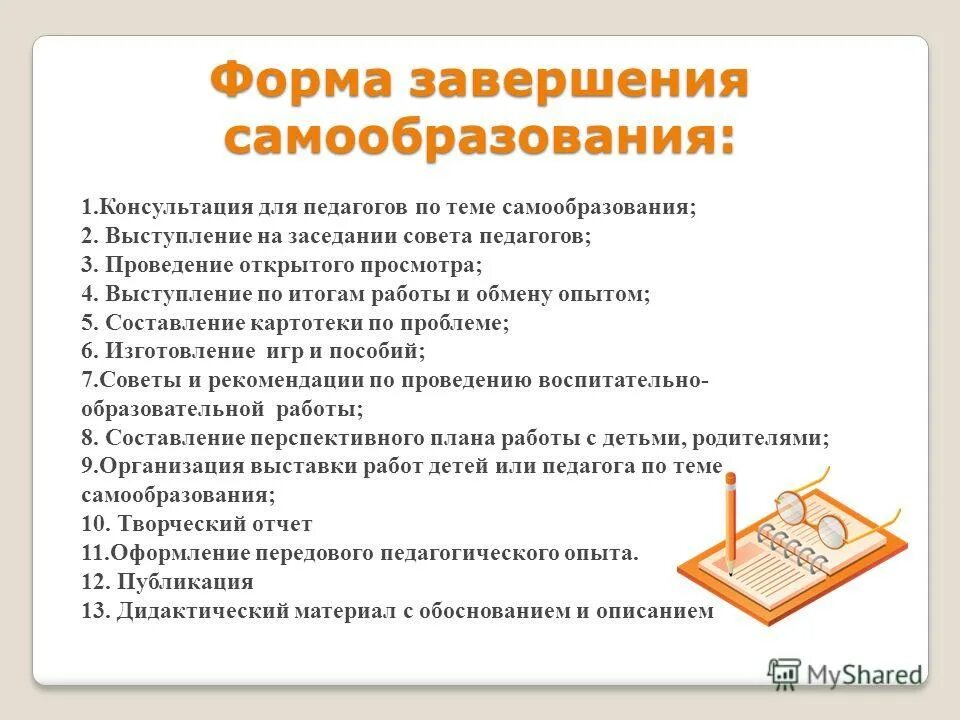 Форма завершения самообразования:

1.Консультация для педагогов по теме самообразования;
2. Выступление на заседании совета педагогов;
3. Проведение открытого просмотра;
4. Выступление по итогам работы и обмену опытом;
5. Составление картотеки по проблеме;
6. Изготовление игр и пособий;
7.Советы и рекомендации по проведению воспитательно-образовательной работы;
8. Составление перспективного плана работы с детьми, родителями;
9.Организация выставки работ детей или педагога по теме самообразования;
10. Творческий отчет
11.Оформление передового педагогического опыта.
12. Публикация
13. Дидактический материал с обоснованием и описанием

MyShared